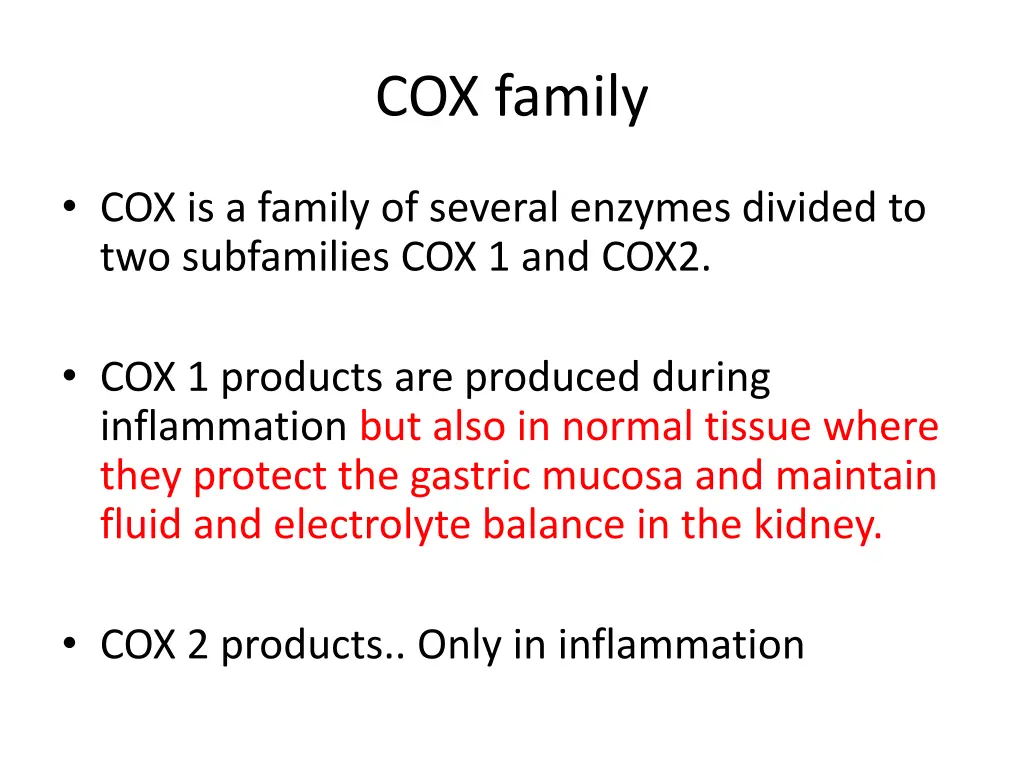 COX family

• COX is a family of several enzymes divided to two subfamilies COX 1 and COX2.

• COX 1 products are produced during inflammation but also in normal tissue where they protect the gastric mucosa and maintain fluid and electrolyte balance in the kidney.

• COX 2 products.. Only in inflammation